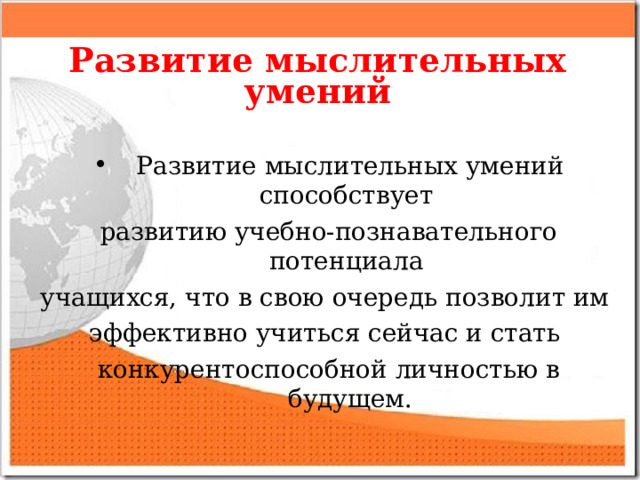 Развитие мыслительных умений

• Развитие мыслительных умений способствует развитию учебно-познавательного потенциала учащихся, что в свою очередь позволит им эффективно учиться сейчас и стать конкурентоспособной личностью в будущем.